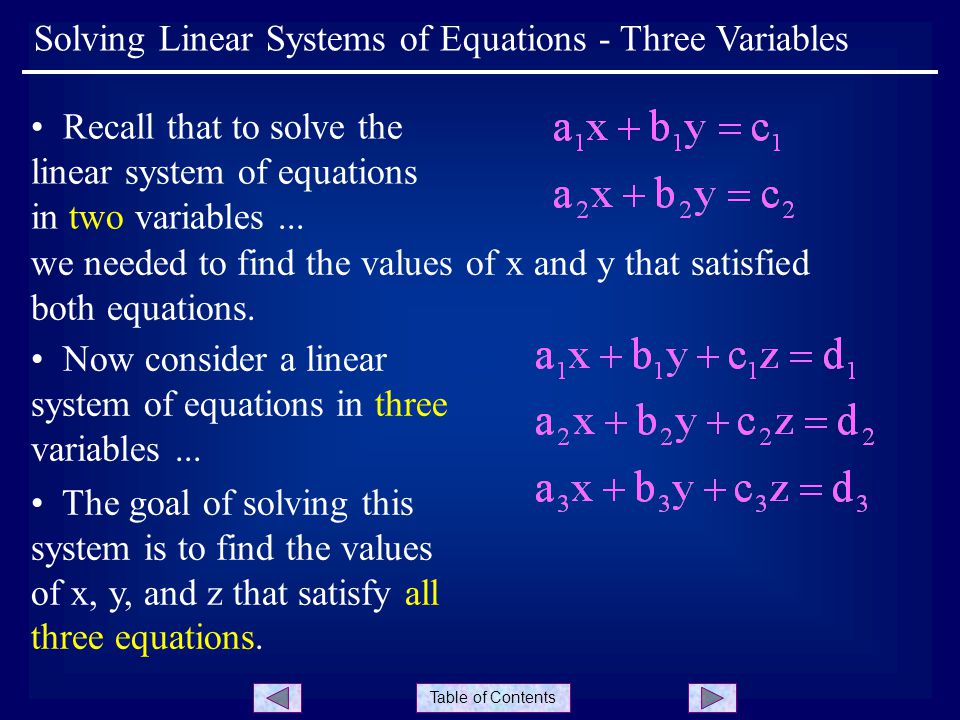 Solving Linear Systems of Equations - Three Variables

• Recall that to solve the linear system of equations in two variables ...

$a_1x + b_1y = c_1$
$a_2x + b_2y = c_2$

we needed to find the values of x and y that satisfied both equations.

• Now consider a linear system of equations in three variables ...

$a_1x + b_1y + c_1z = d_1$
$a_2x + b_2y + c_2z = d_2$
$a_3x + b_3y + c_3z = d_3$

• The goal of solving this system is to find the values of x, y, and z that satisfy all three equations.

Table of Contents